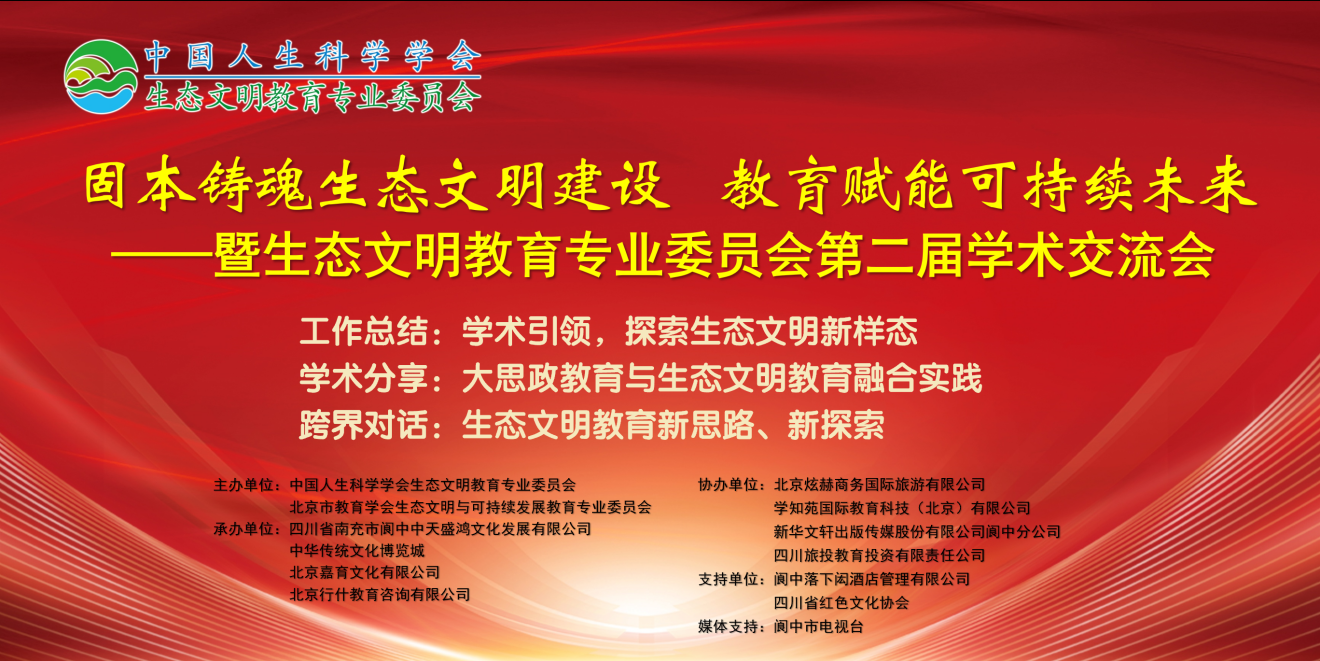 中国人生科学学会
生态文明教育专业委员会

固本铸魂生态文明建设　教育赋能可持续未来
——暨生态文明教育专业委员会第二届学术交流会

工作总结：学术引领，探索生态文明新样态
学术分享：大思政教育与生态文明教育融合实践
跨界对话：生态文明教育新思路、新探索

主办单位：中国人生科学学会生态文明教育专业委员会
北京市教育学会生态文明与可持续发展教育专业委员会
承办单位：四川省南充市阆中中天盛鸿文化发展有限公司
中华传统文化博览城
北京嘉育文化有限公司
北京行什教育咨询有限公司

协办单位：北京炫赫商务国际旅游有限公司
学知苑国际教育科技（北京）有限公司
新华文轩出版传媒股份有限公司阆中分公司
四川旅投教育投资有限责任公司
支持单位：阆中落下闳酒店管理有限公司
四川省红色文化协会
媒体支持：阆中市电视台